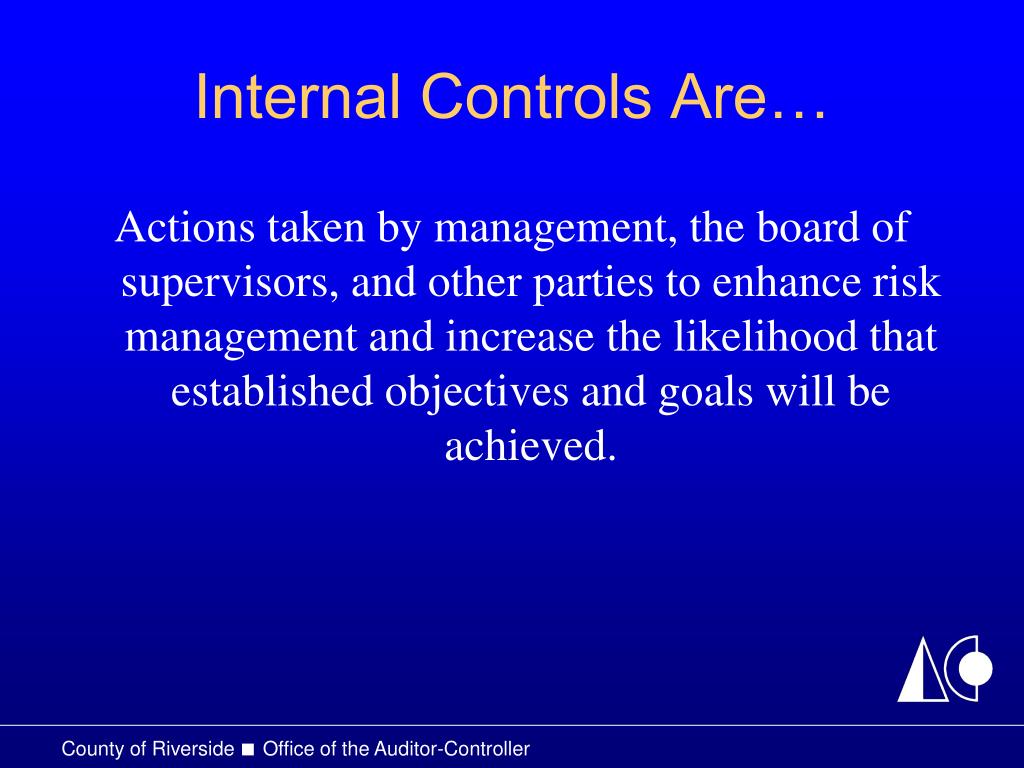 Internal Controls Are…

Actions taken by management, the board of supervisors, and other parties to enhance risk management and increase the likelihood that established objectives and goals will be achieved.

County of Riverside ■ Office of the Auditor-Controller